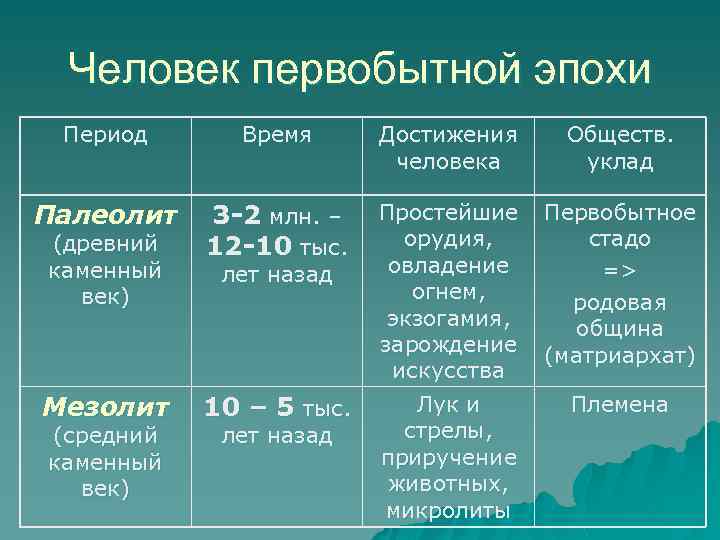 Человек первобытной эпохи

| Период | Время | Достижения человека | Обществ. уклад |
|---|---|---|---|
| Палеолит (древний каменный век) | 3-2 млн. – 12-10 тыс. лет назад | Простейшие орудия, овладение огнем, экзогамия, зарождение искусства | Первобытное стадо => родовая община (матриархат) |
| Мезолит (средний каменный век) | 10 – 5 тыс. лет назад | Лук и стрелы, приручение животных, микролиты | Племена |